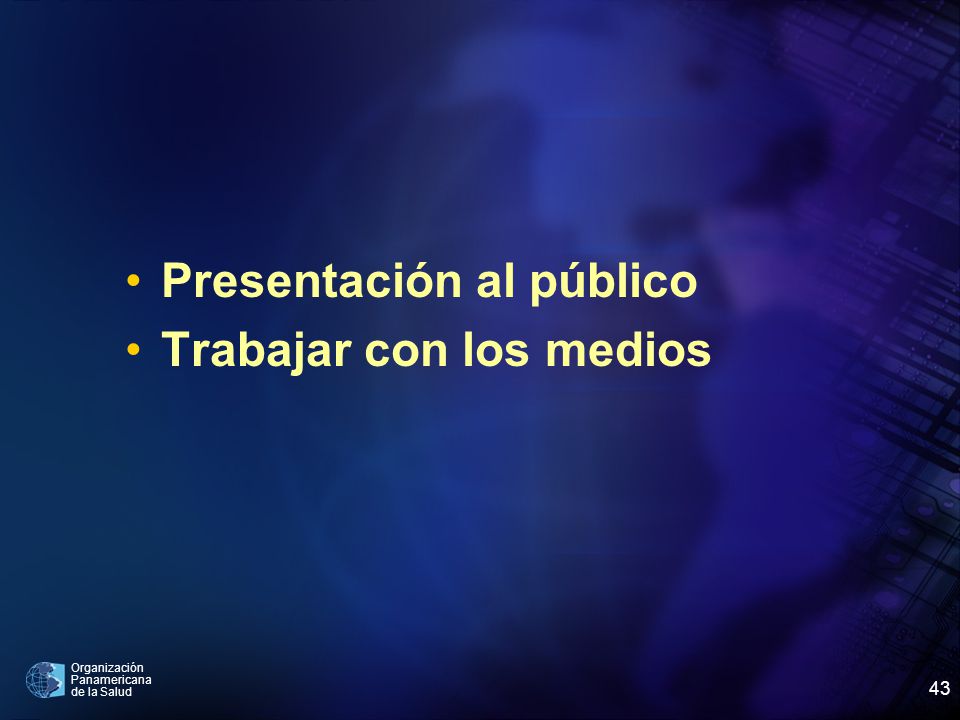 • Presentación al público
• Trabajar con los medios

Organización Panamericana de la Salud

43